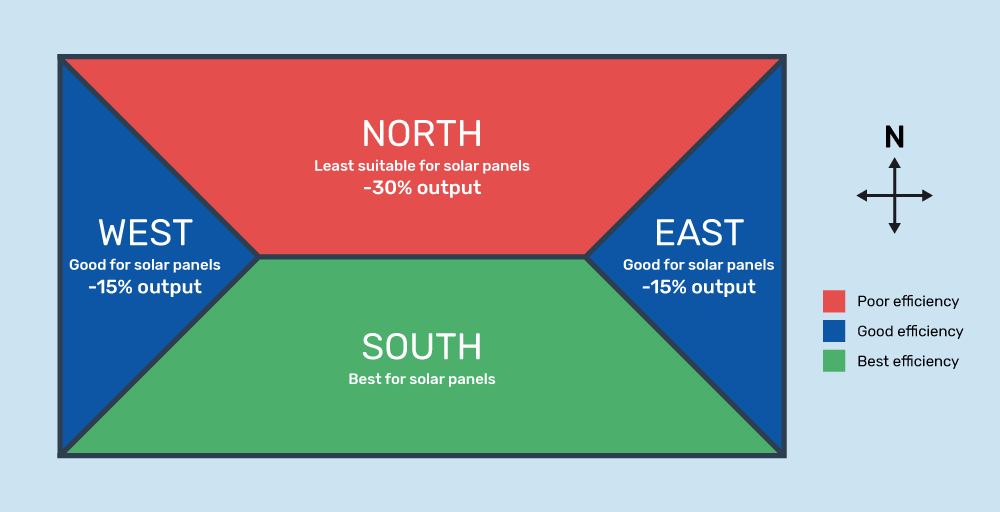 NORTH
Least suitable for solar panels
-30% output

WEST
Good for solar panels
-15% output

EAST
Good for solar panels
-15% output

SOUTH
Best for solar panels

N

Poor efficiency
Good efficiency
Best efficiency